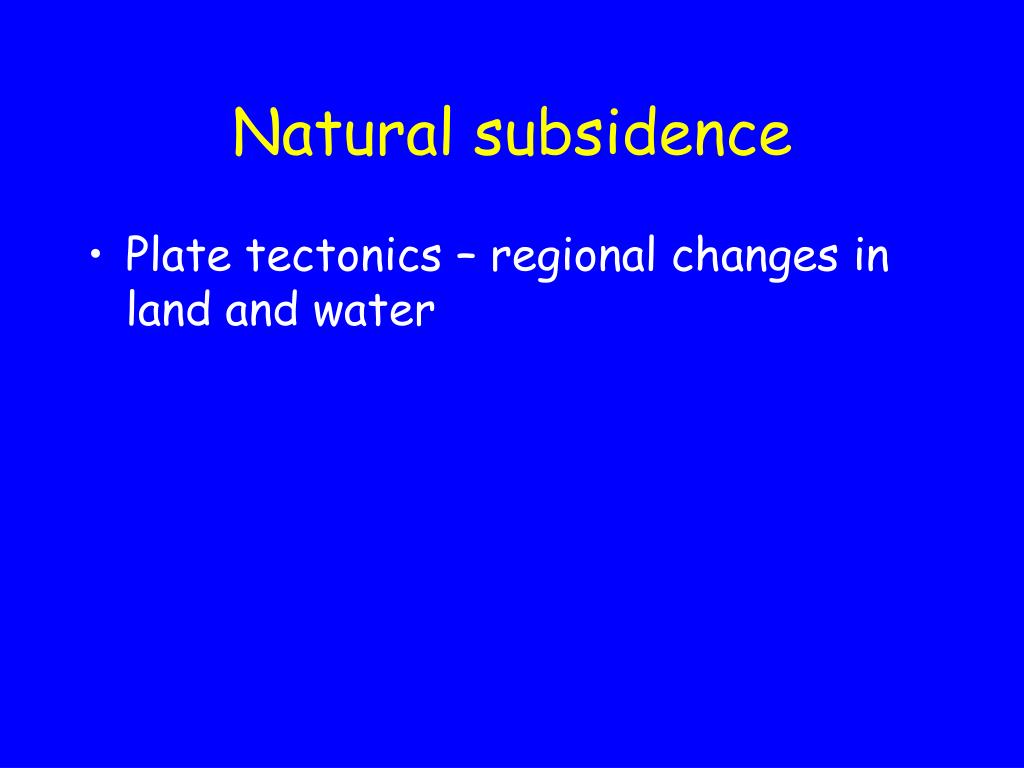 Natural subsidence

• Plate tectonics – regional changes in land and water